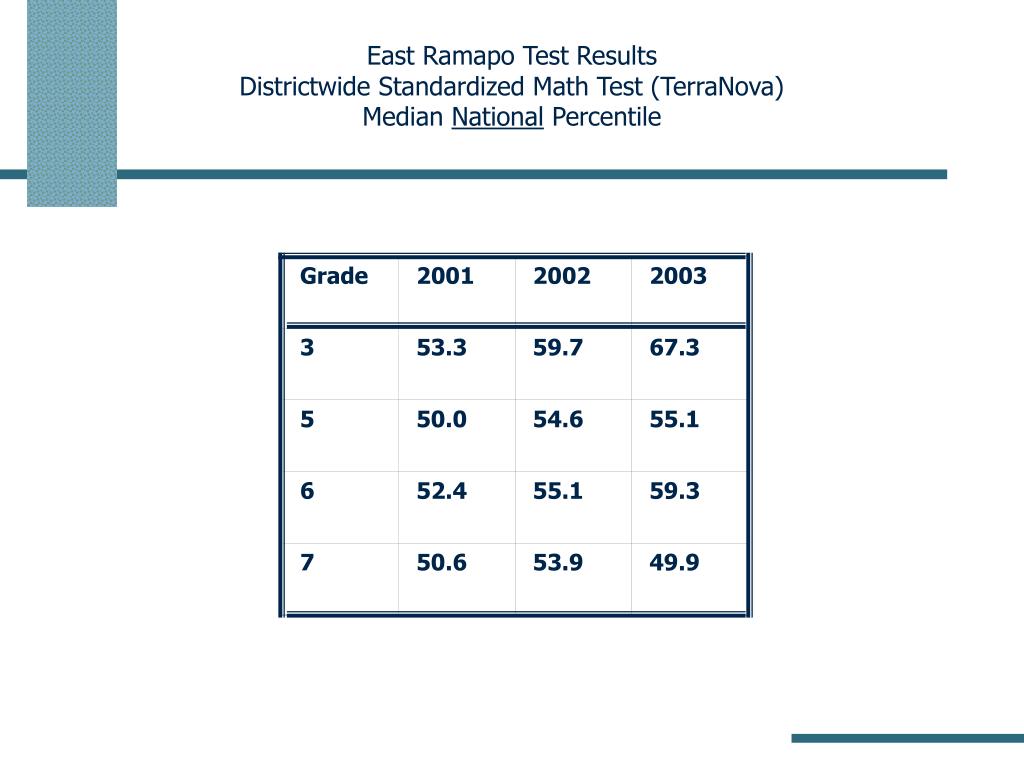 East Ramapo Test Results
Districtwide Standardized Math Test (TerraNova)
Median National Percentile

| Grade | 2001 | 2002 | 2003 |
|---|---|---|---|
| 3 | 53.3 | 59.7 | 67.3 |
| 5 | 50.0 | 54.6 | 55.1 |
| 6 | 52.4 | 55.1 | 59.3 |
| 7 | 50.6 | 53.9 | 49.9 |